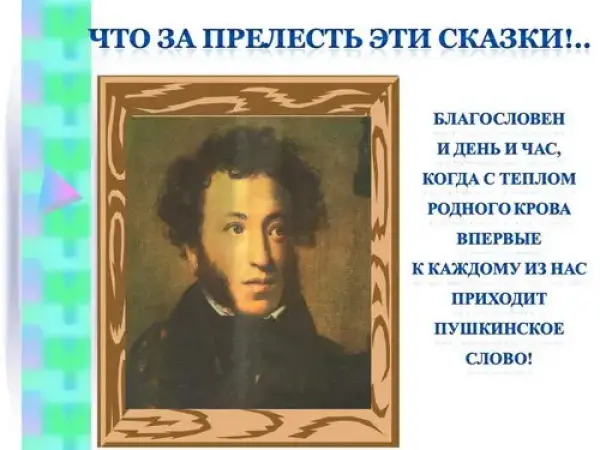 ЧТО ЗА ПРЕЛЕСТЬ ЭТИ СКАЗКИ!..

БЛАГОСЛОВЕН И ДЕНЬ И ЧАС, КОГДА С ТЕПЛОМ РОДНОГО КРОВА ВПЕРВЫЕ К КАЖДОМУ ИЗ НАС ПРИХОДИТ ПУШКИНСКОЕ СЛОВО!